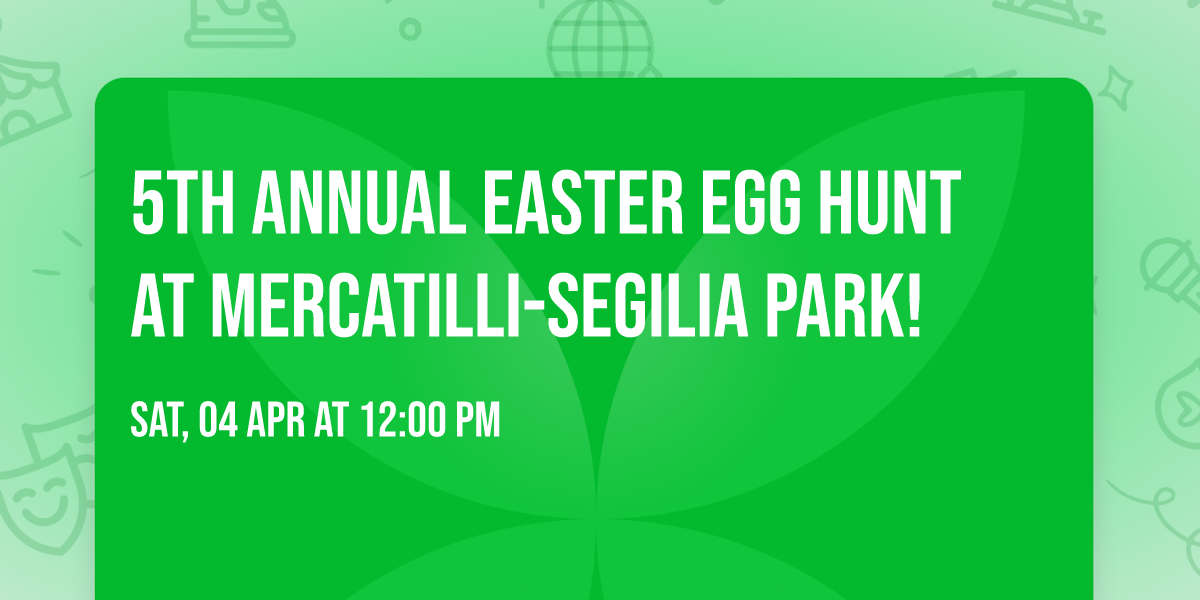 5TH ANNUAL EASTER EGG HUNT AT MERCATILLI-SEGILIA PARK!

SAT, 04 APR AT 12:00 PM